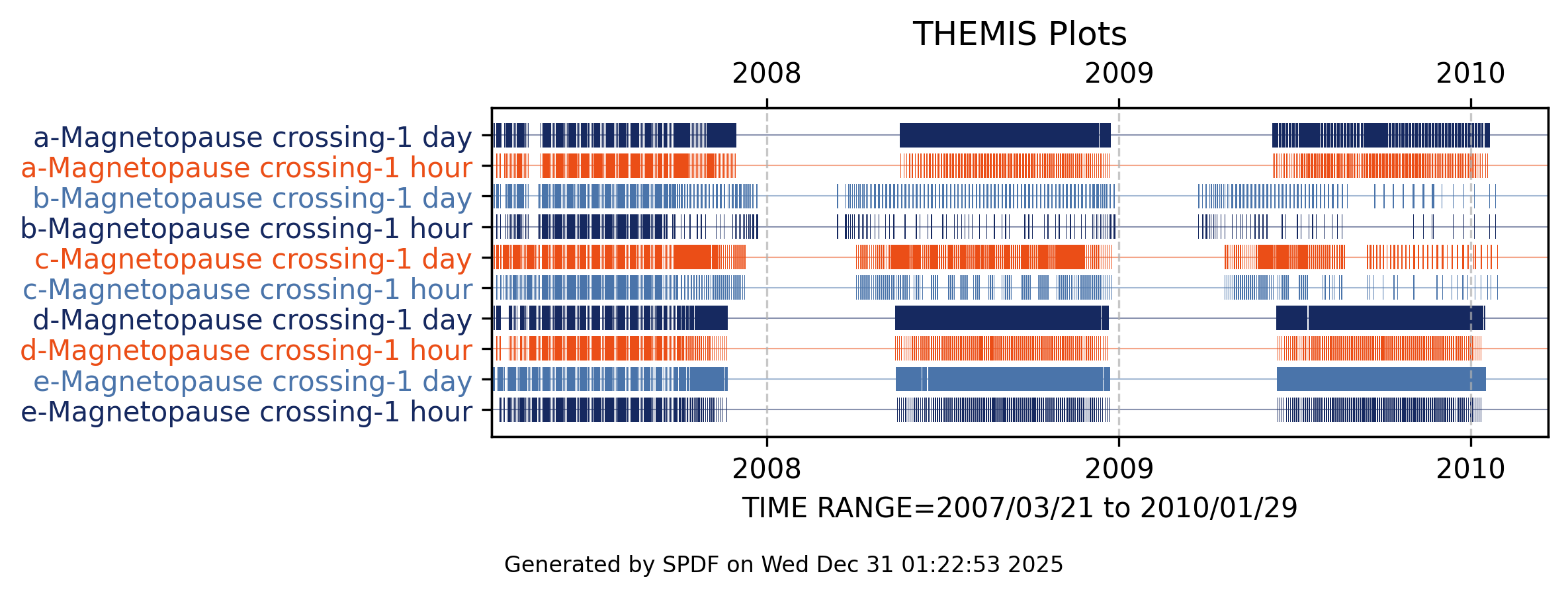 THEMIS Plots

2008 2009 2010

a-Magnetopause crossing-1 day
a-Magnetopause crossing-1 hour
b-Magnetopause crossing-1 day
b-Magnetopause crossing-1 hour
c-Magnetopause crossing-1 day
c-Magnetopause crossing-1 hour
d-Magnetopause crossing-1 day
d-Magnetopause crossing-1 hour
e-Magnetopause crossing-1 day
e-Magnetopause crossing-1 hour

2008 2009 2010

TIME RANGE=2007/03/21 to 2010/01/29

Generated by SPDF on Wed Dec 31 01:22:53 2025